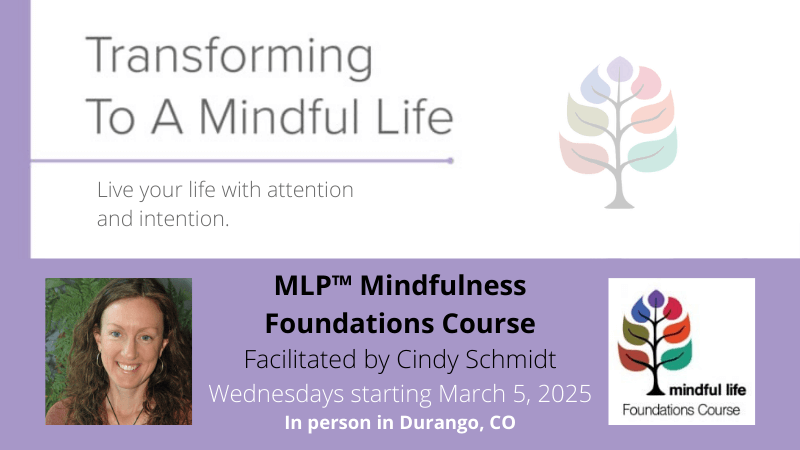 Transforming To A Mindful Life

Live your life with attention and intention.

MLP™ Mindfulness Foundations Course

Facilitated by Cindy Schmidt

Wednesdays starting March 5, 2025

In person in Durango, CO

mindful life
Foundations Course